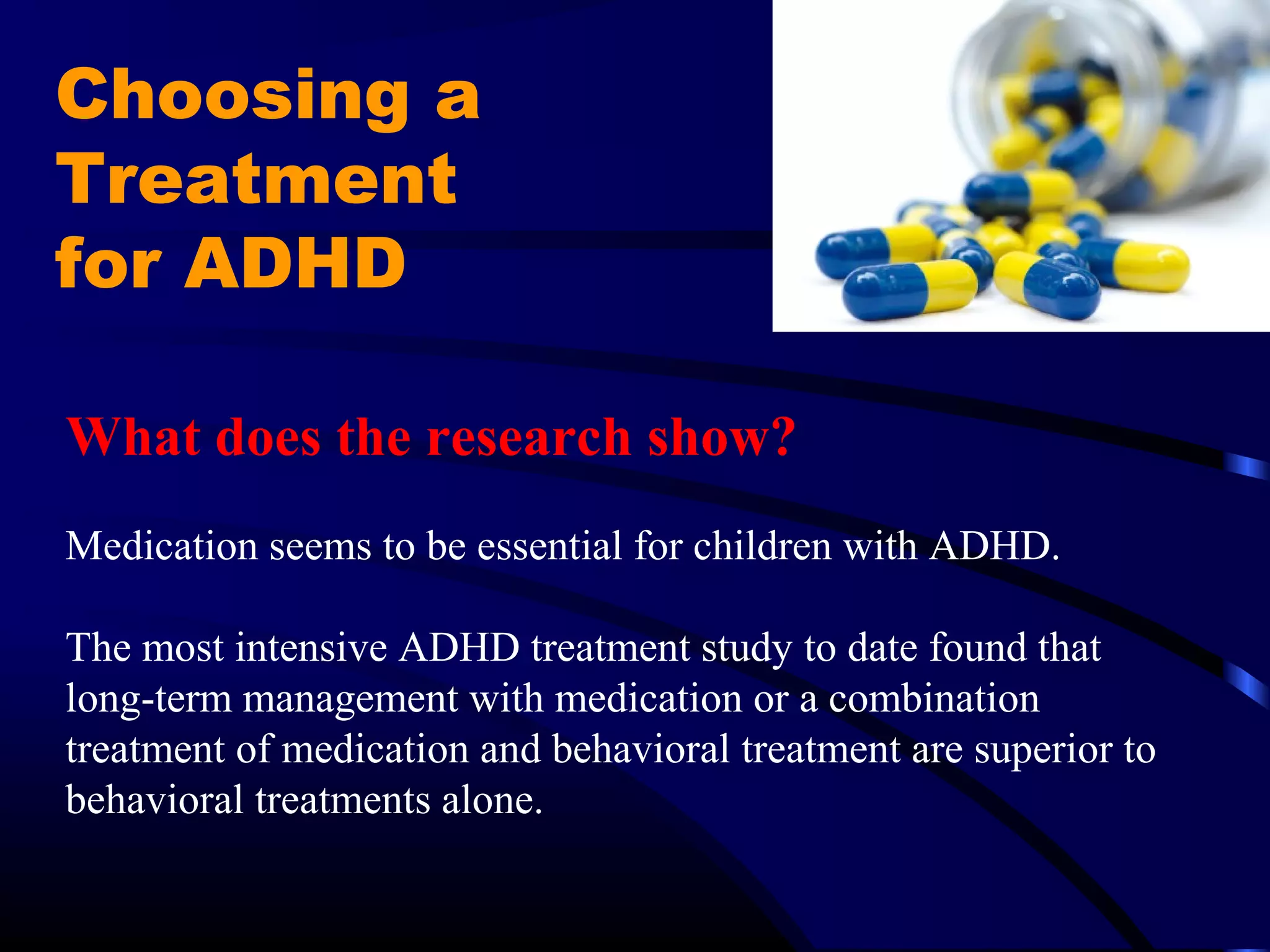 Choosing a Treatment for ADHD

What does the research show?

Medication seems to be essential for children with ADHD.

The most intensive ADHD treatment study to date found that long-term management with medication or a combination treatment of medication and behavioral treatment are superior to behavioral treatments alone.